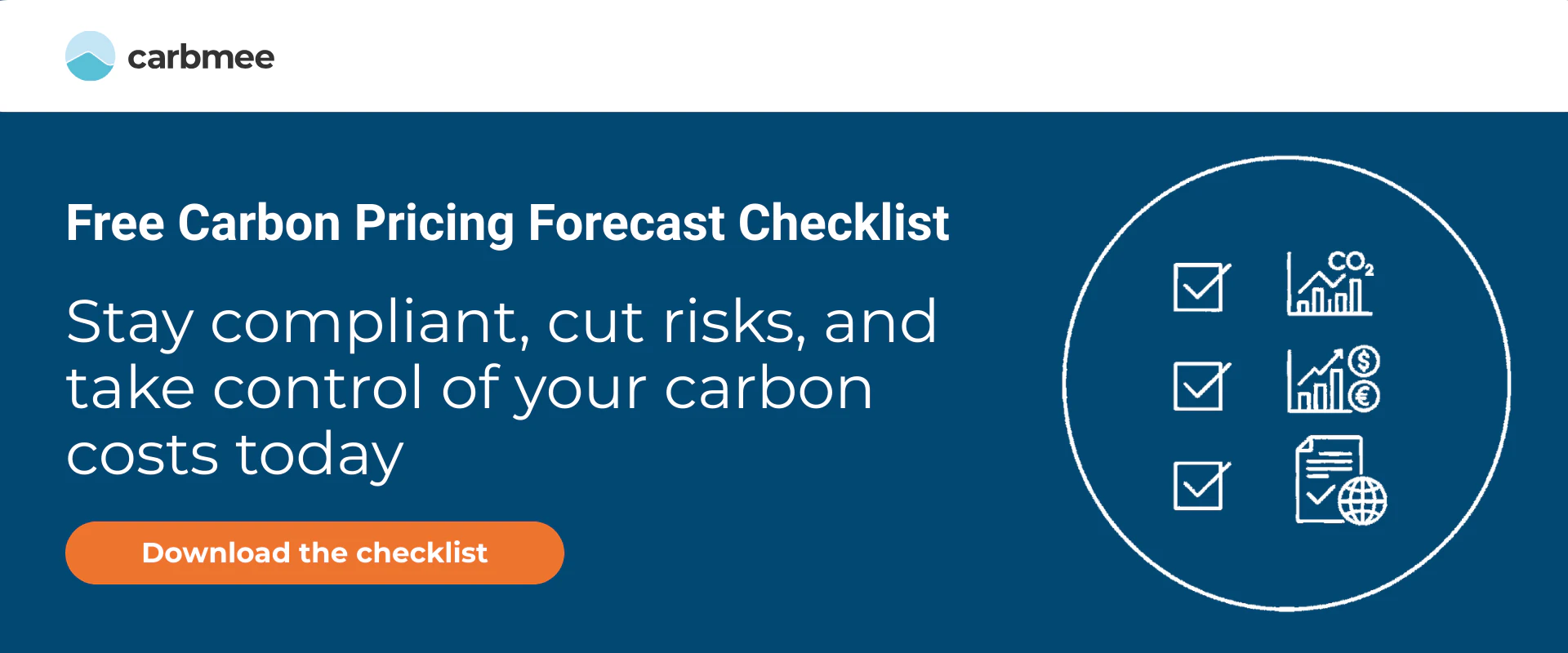 carbmee

Free Carbon Pricing Forecast Checklist

Stay compliant, cut risks, and take control of your carbon costs today

Download the checklist

$CO_2$

$

€